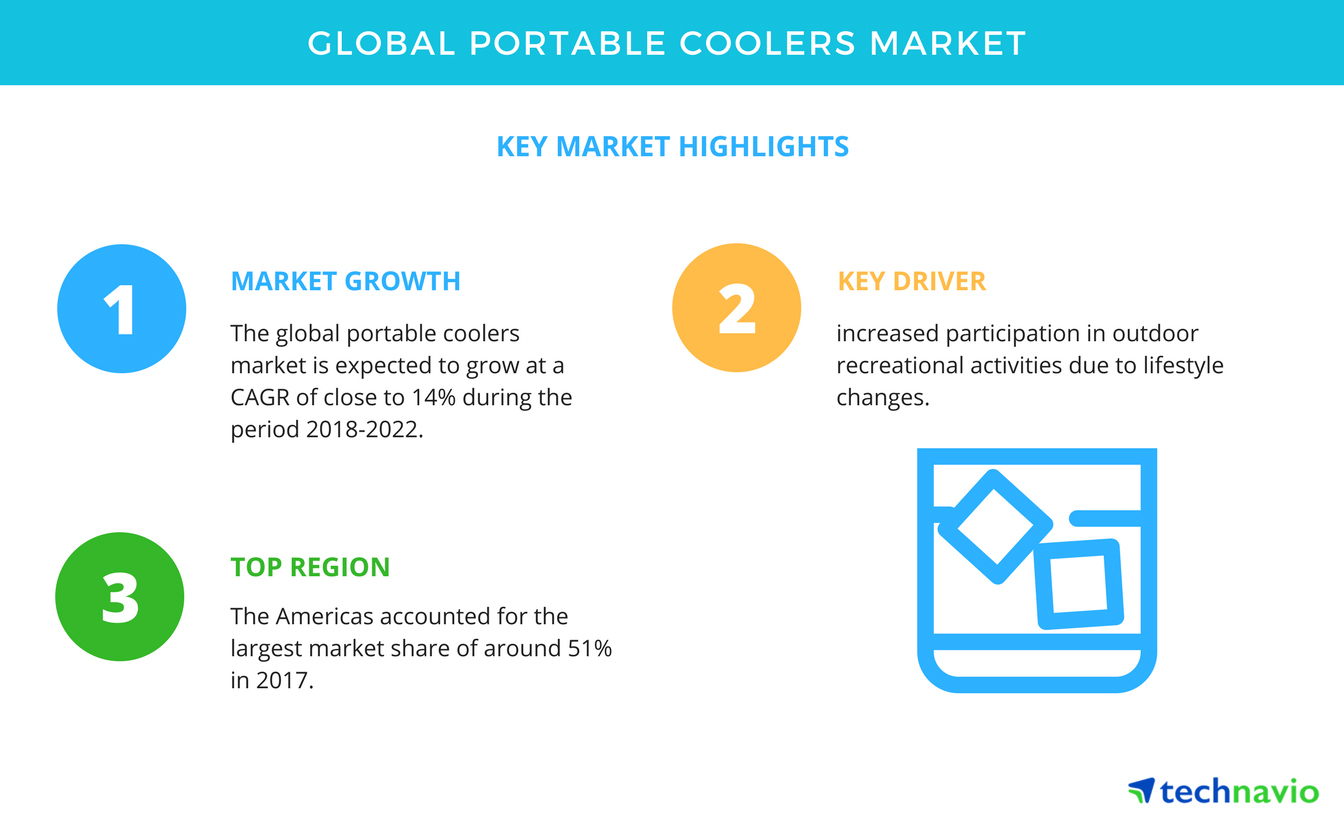 GLOBAL PORTABLE COOLERS MARKET

KEY MARKET HIGHLIGHTS

1

MARKET GROWTH

The global portable coolers market is expected to grow at a CAGR of close to 14% during the period 2018-2022.

2

KEY DRIVER

increased participation in outdoor recreational activities due to lifestyle changes.

3

TOP REGION

The Americas accounted for the largest market share of around 51% in 2017.

technavio